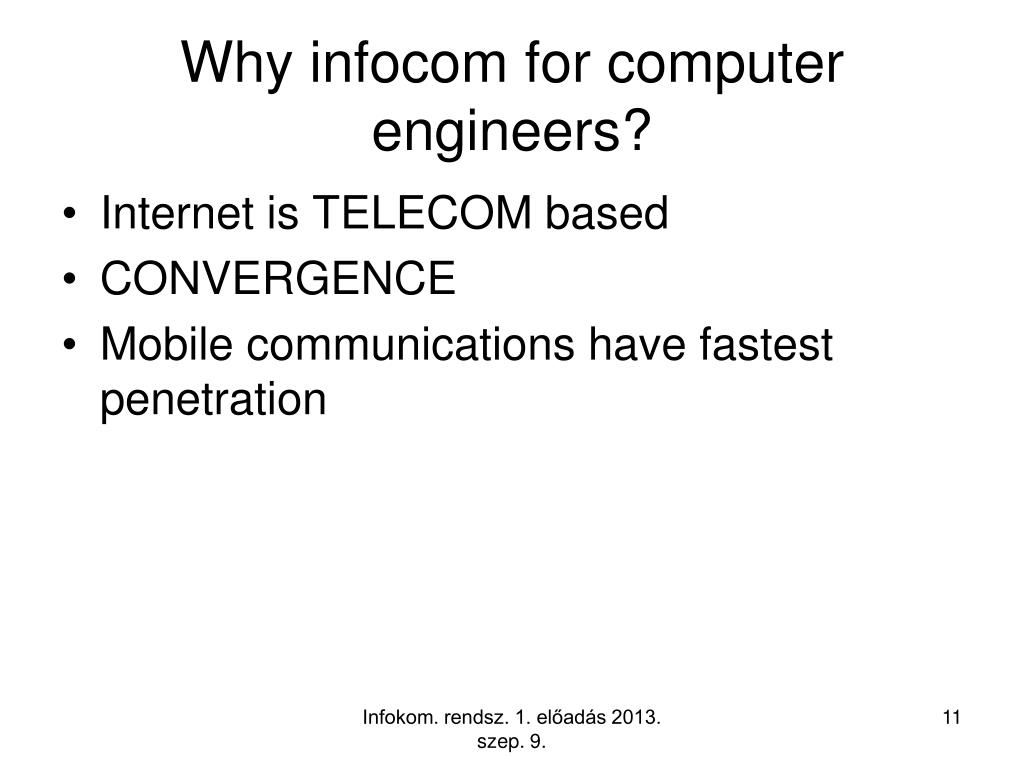 Why infocom for computer engineers?

• Internet is TELECOM based
• CONVERGENCE
• Mobile communications have fastest penetration

Infokom. rendsz. 1. előadás 2013. szep. 9.

11